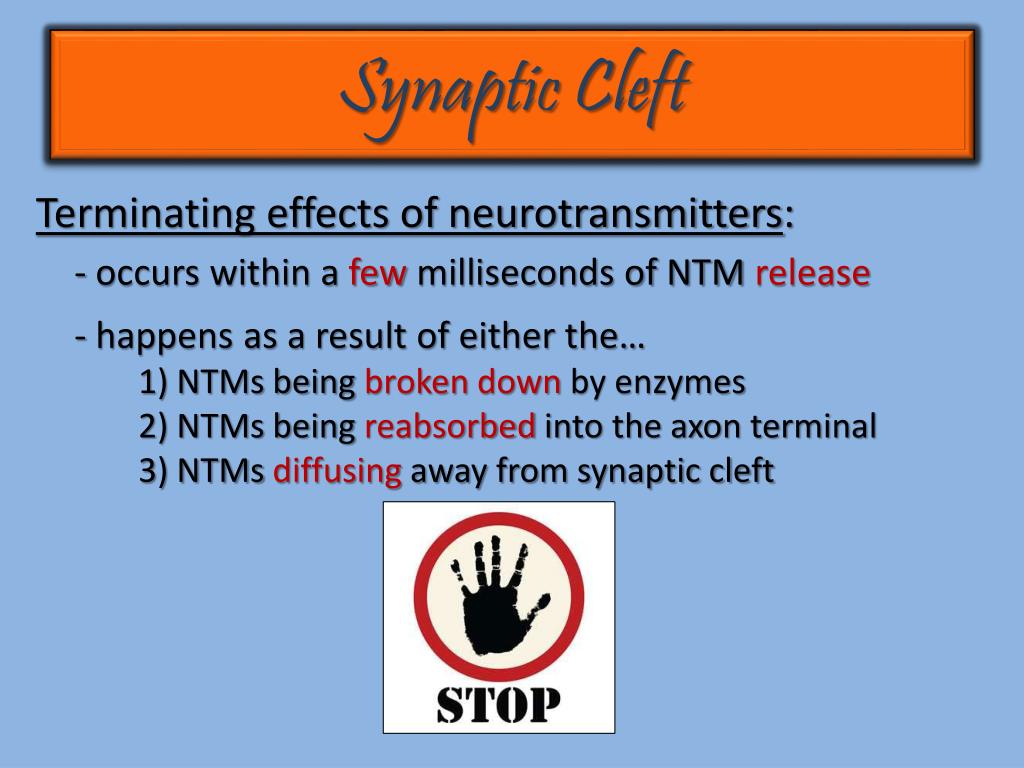 Synaptic Cleft

Terminating effects of neurotransmitters:

- occurs within a few milliseconds of NTM release

- happens as a result of either the…

1) NTMs being broken down by enzymes

2) NTMs being reabsorbed into the axon terminal

3) NTMs diffusing away from synaptic cleft

STOP